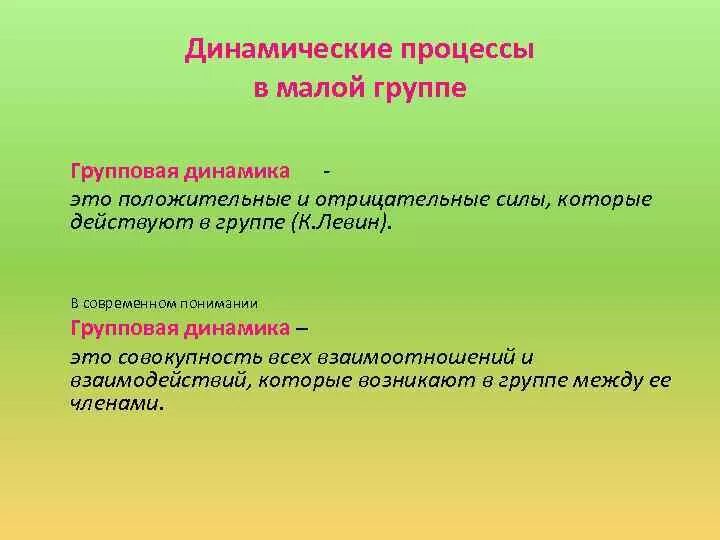 Динамические процессы в малой группе

Групповая динамика -
это положительные и отрицательные силы, которые действуют в группе (К.Левин).

В современном понимании
Групповая динамика –
это совокупность всех взаимоотношений и взаимодействий, которые возникают в группе между ее членами.